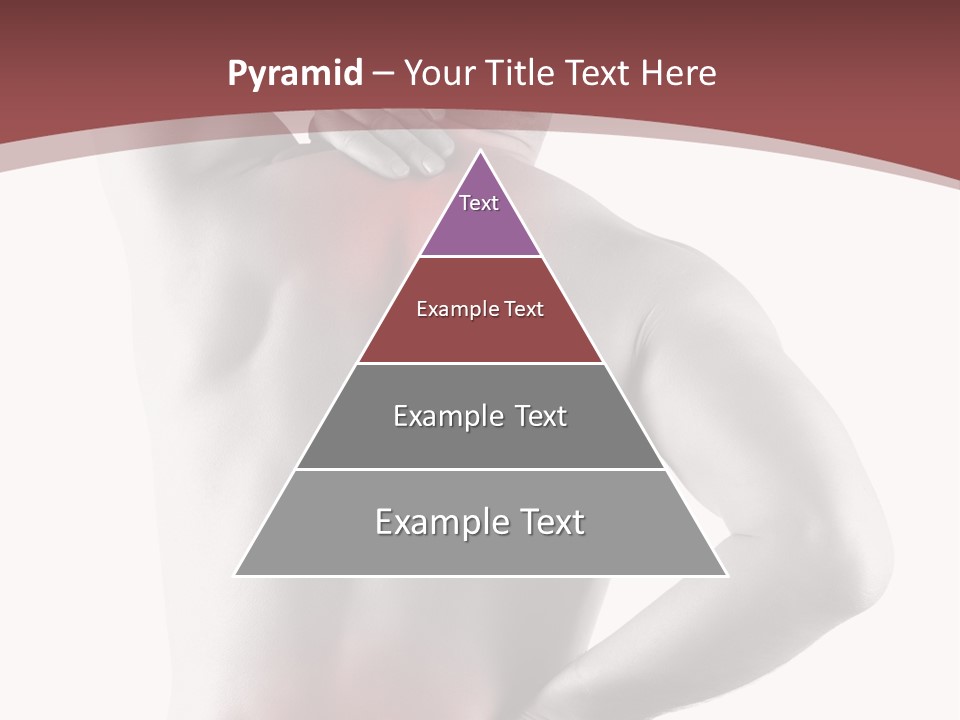 Pyramid – Your Title Text Here

Text

Example Text

Example Text

Example Text